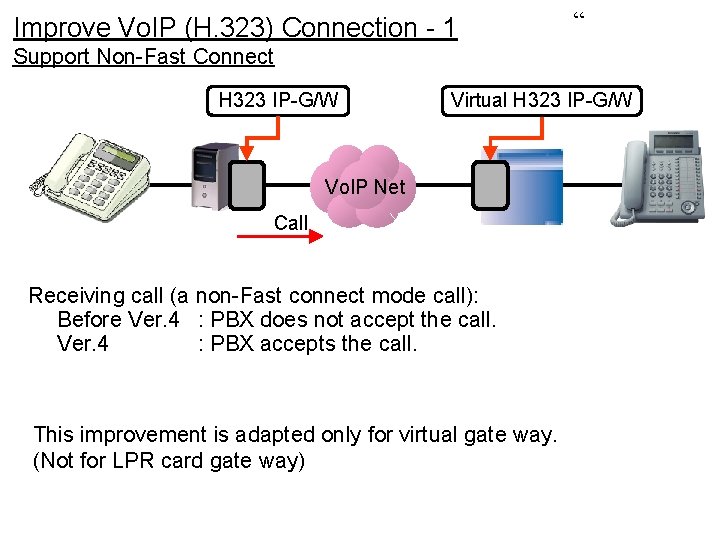 Improve VoIP (H.323) Connection - 1

“

Support Non-Fast Connect

H323 IP-G/W

Virtual H323 IP-G/W

VoIP Net

Call

Receiving call (a non-Fast connect mode call):
Before Ver.4 : PBX does not accept the call.
Ver.4 : PBX accepts the call.

This improvement is adapted only for virtual gate way.
(Not for LPR card gate way)